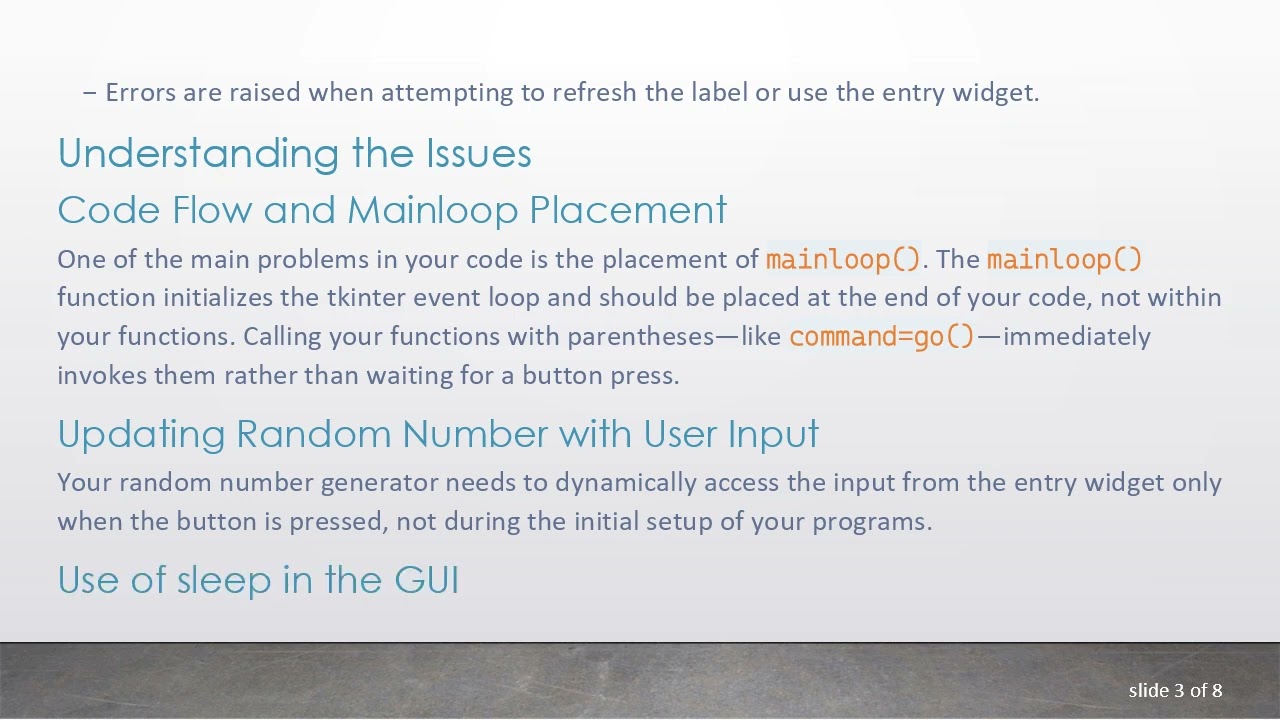 – Errors are raised when attempting to refresh the label or use the entry widget.

Understanding the Issues

Code Flow and Mainloop Placement

One of the main problems in your code is the placement of mainloop(). The mainloop() function initializes the tkinter event loop and should be placed at the end of your code, not within your functions. Calling your functions with parentheses—like command=go()—immediately invokes them rather than waiting for a button press.

Updating Random Number with User Input

Your random number generator needs to dynamically access the input from the entry widget only when the button is pressed, not during the initial setup of your programs.

Use of sleep in the GUI

slide 3 of 8